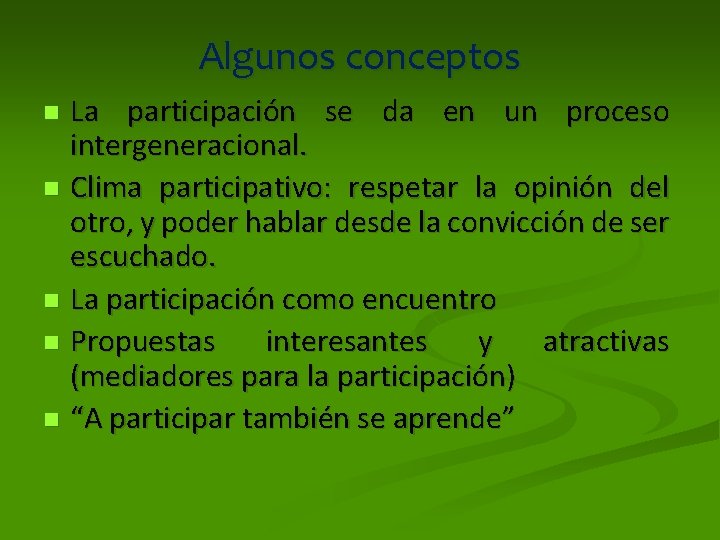 Algunos conceptos

La participación se da en un proceso intergeneracional.

Clima participativo: respetar la opinión del otro, y poder hablar desde la convicción de ser escuchado.

La participación como encuentro

Propuestas interesantes y atractivas (mediadores para la participación)

“A participar también se aprende”